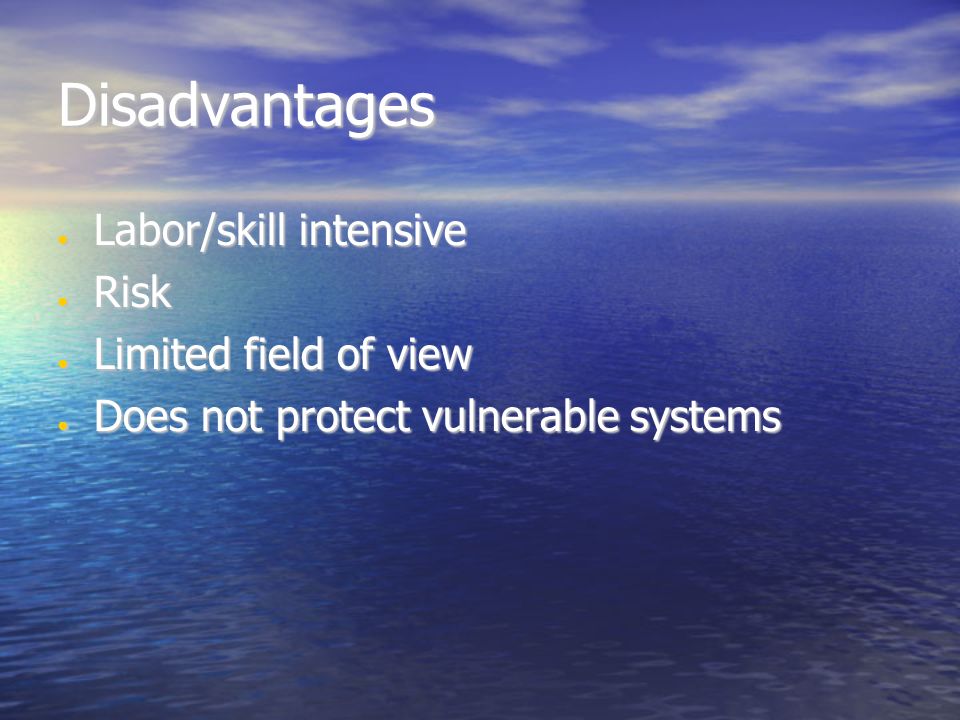 Disadvantages

- Labor/skill intensive
- Risk
- Limited field of view
- Does not protect vulnerable systems